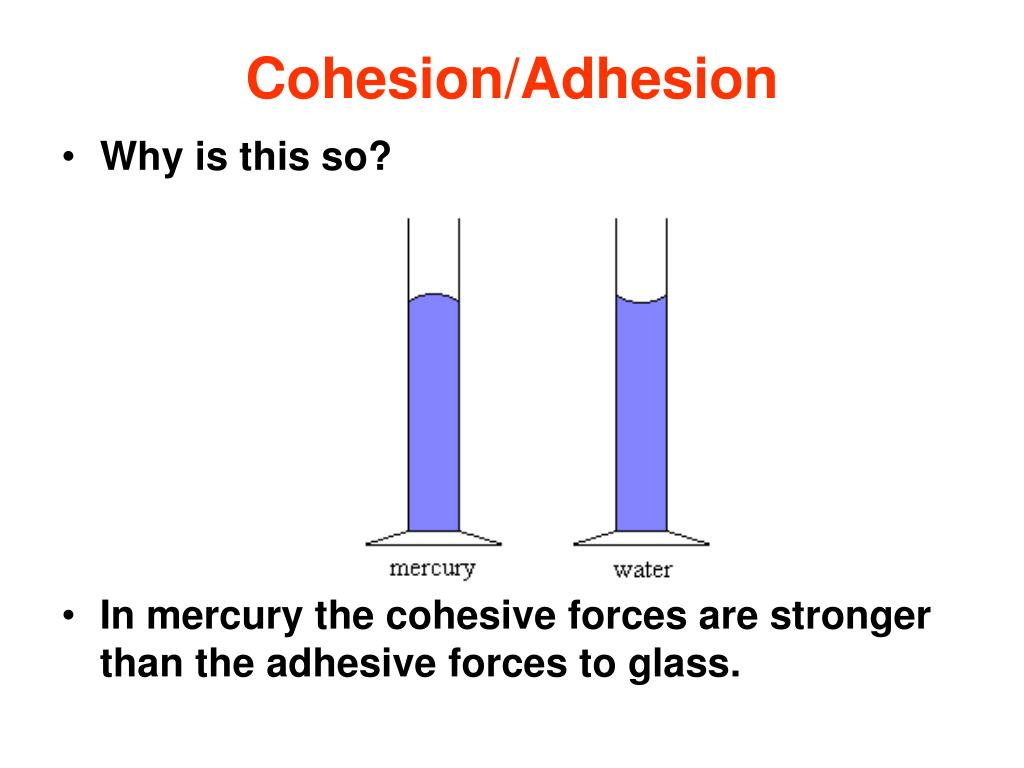 Cohesion/Adhesion

• Why is this so?

mercury

water

• In mercury the cohesive forces are stronger than the adhesive forces to glass.